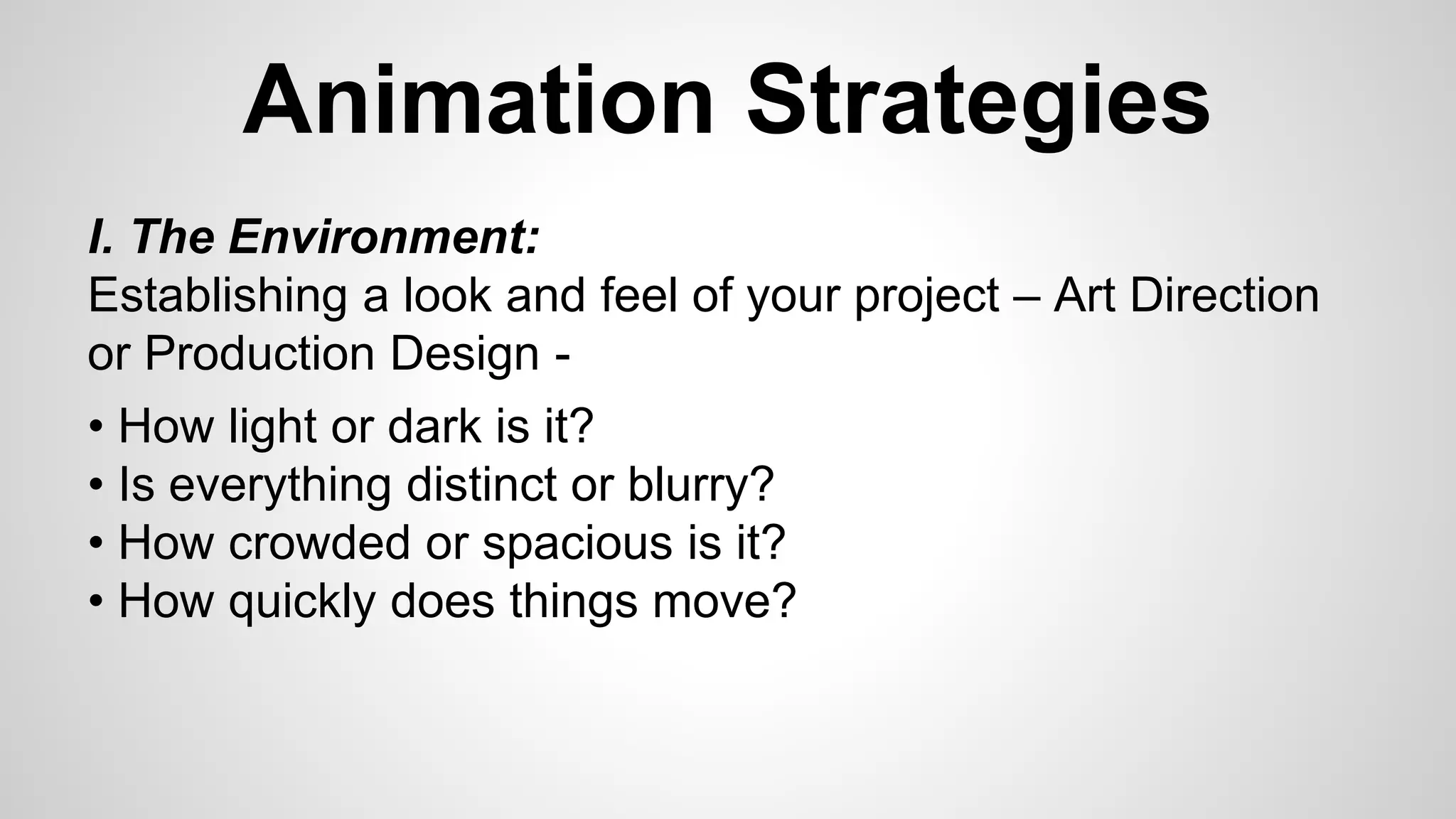 Animation Strategies

I. The Environment:
Establishing a look and feel of your project – Art Direction or Production Design -

• How light or dark is it?
• Is everything distinct or blurry?
• How crowded or spacious is it?
• How quickly does things move?